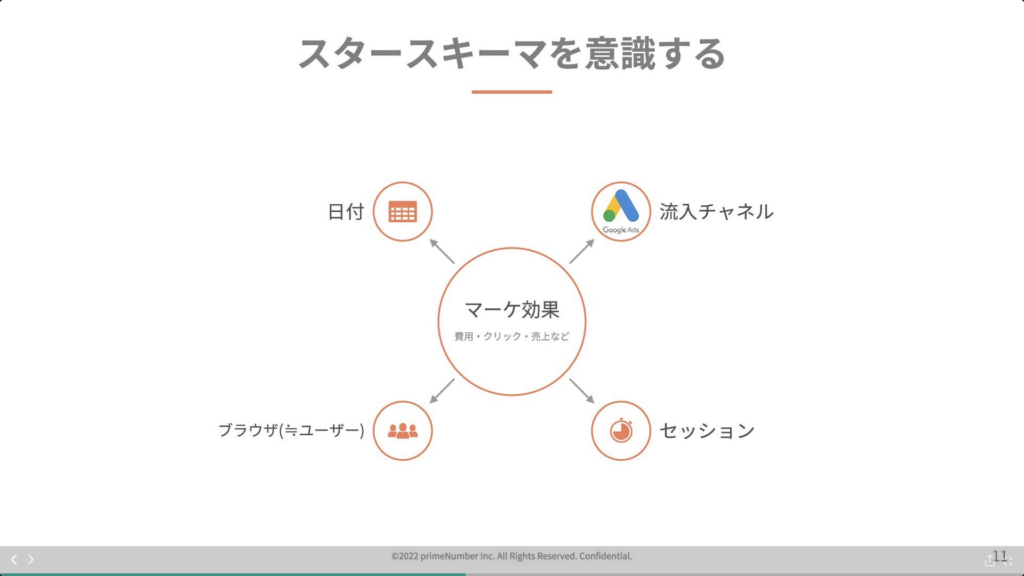 スタースキーマを意識する

日付

Google Ads

流入チャネル

マーケ効果

費用・クリック・売上など

ブラウザ(≒ユーザー)

セッション

©2022 primeNumber Inc. All Rights Reserved. Confidential.

11